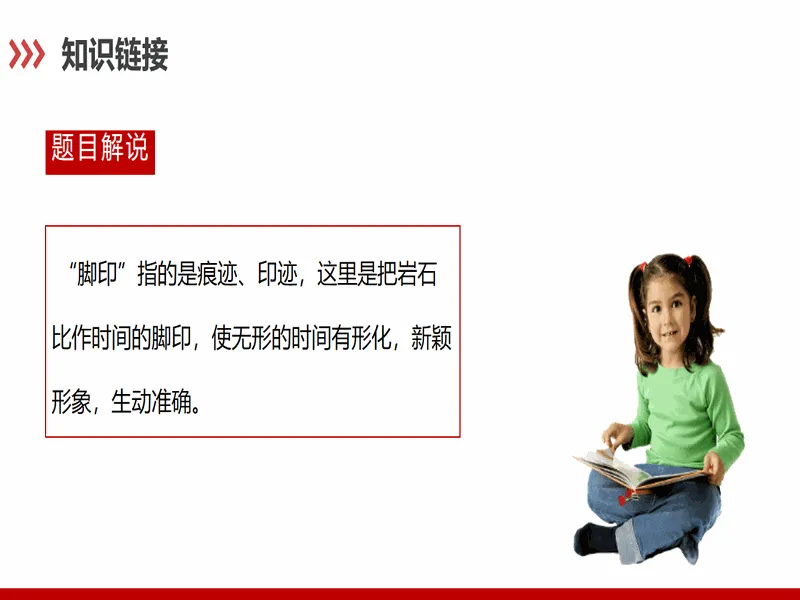 知识链接

题目解说

“脚印”指的是痕迹、印迹，这里是把岩石比作时间的脚印，使无形的时间有形化，新颖形象，生动准确。